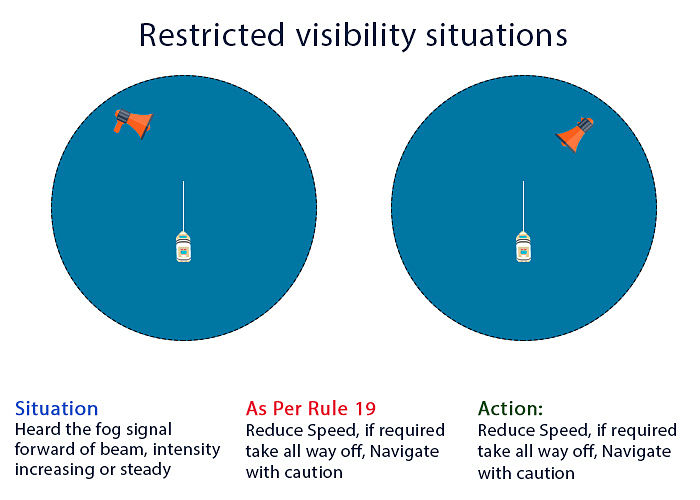 Restricted visibility situations

Situation
Heard the fog signal forward of beam, intensity increasing or steady

As Per Rule 19
Reduce Speed, if required take all way off, Navigate with caution

Action:
Reduce Speed, if required take all way off, Navigate with caution